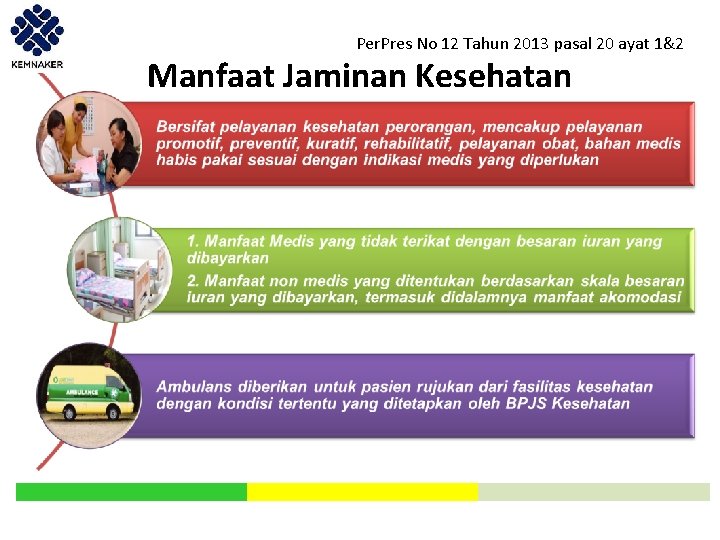 KEMNAKER

PerPres No 12 Tahun 2013 pasal 20 ayat 1&2

Manfaat Jaminan Kesehatan

Bersifat pelayanan kesehatan perorangan, mencakup pelayanan promotif, preventif, kuratif, rehabilitatif, pelayanan obat, bahan medis habis pakai sesuai dengan indikasi medis yang diperlukan

1. Manfaat Medis yang tidak terikat dengan besaran iuran yang dibayarkan
2. Manfaat non medis yang ditentukan berdasarkan skala besaran iuran yang dibayarkan, termasuk didalamnya manfaat akomodasi

AMBULANCE

Ambulans diberikan untuk pasien rujukan dari fasilitas kesehatan dengan kondisi tertentu yang ditetapkan oleh BPJS Kesehatan